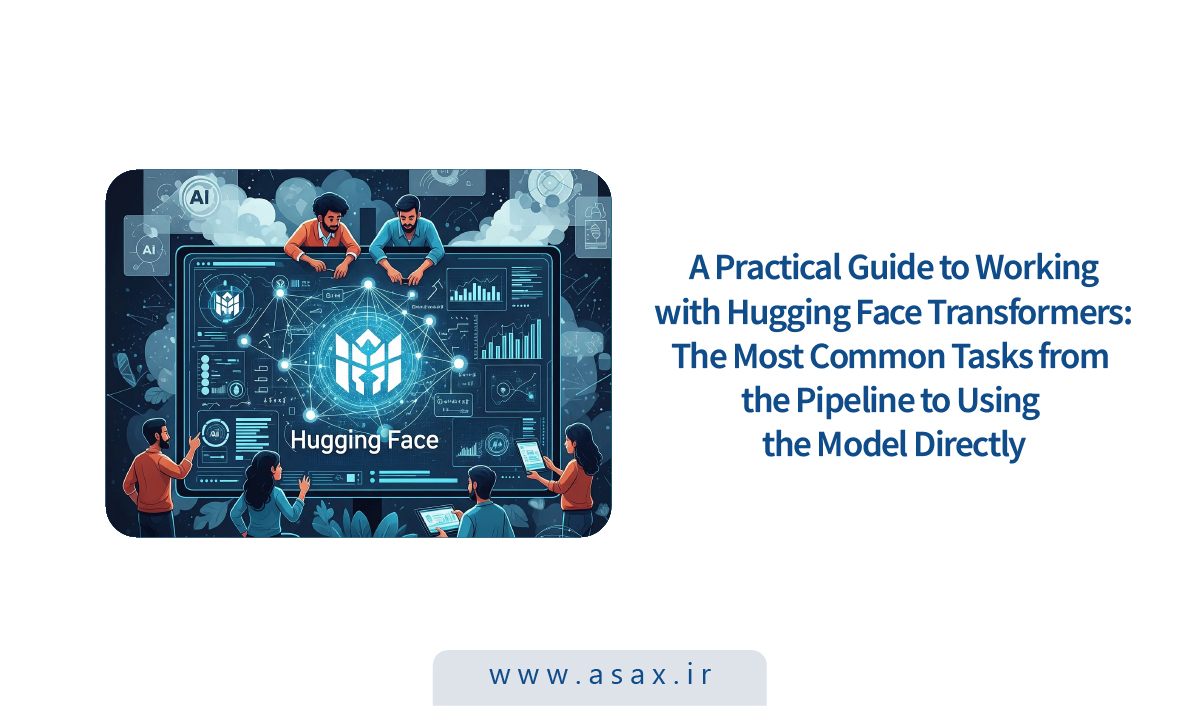 AI

AI

Hugging Face

A Practical Guide to Working with Hugging Face Transformers: The Most Common Tasks from the Pipeline to Using the Model Directly

www.asax.ir